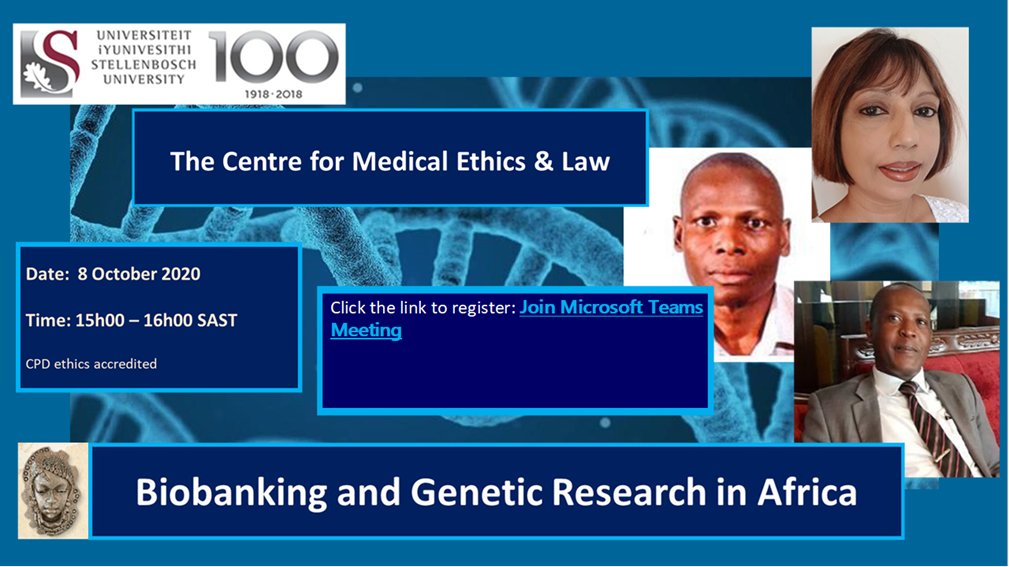 UNIVERSITEIT
iYUNIVESITHI
STELLENBOSCH
UNIVERSITY
100
1918 · 2018

The Centre for Medical Ethics & Law

Date: 8 October 2020

Time: 15h00 – 16h00 SAST

CPD ethics accredited

Click the link to register: Join Microsoft Teams Meeting

Biobanking and Genetic Research in Africa